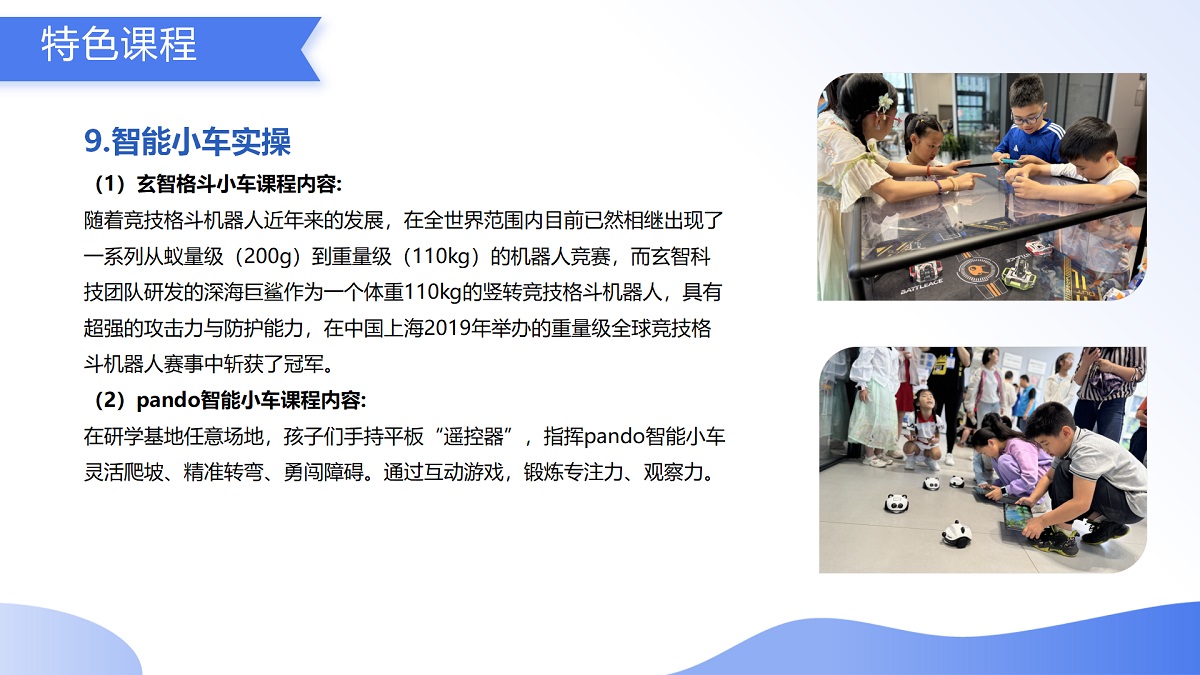 特色课程

9.智能小车实操

（1）玄智格斗小车课程内容:

随着竞技格斗机器人近年来的发展，在全世界范围内目前已然相继出现了一系列从蚁量级（200g）到重量级（110kg）的机器人竞赛，而玄智科技团队研发的深海巨鲨作为一个体重110kg的竖转竞技格斗机器人，具有超强的攻击力与防护能力，在中国上海2019年举办的重量级全球竞技格斗机器人赛事中斩获了冠军。

（2）pando智能小车课程内容:

在研学基地任意场地，孩子们手持平板“遥控器”，指挥pando智能小车灵活爬坡、精准转弯、勇闯障碍。通过互动游戏，锻炼专注力、观察力。

BATTLEACE